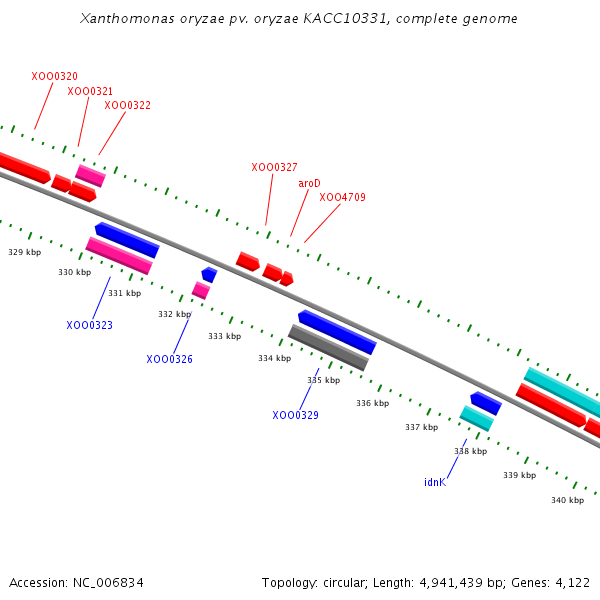 Xanthomonas oryzae pv. oryzae KACC10331, complete genome

XOO0320
XOO0321
XOO0322
XOO0327
aroD
XOO4709

329 kbp
330 kbp
331 kbp
332 kbp
333 kbp
334 kbp
335 kbp
336 kbp
337 kbp
338 kbp
339 kbp
340 kbp

XOO0323
XOO0326
XOO0329
idnK

Accession: NC_006834
Topology: circular; Length: 4,941,439 bp; Genes: 4,122